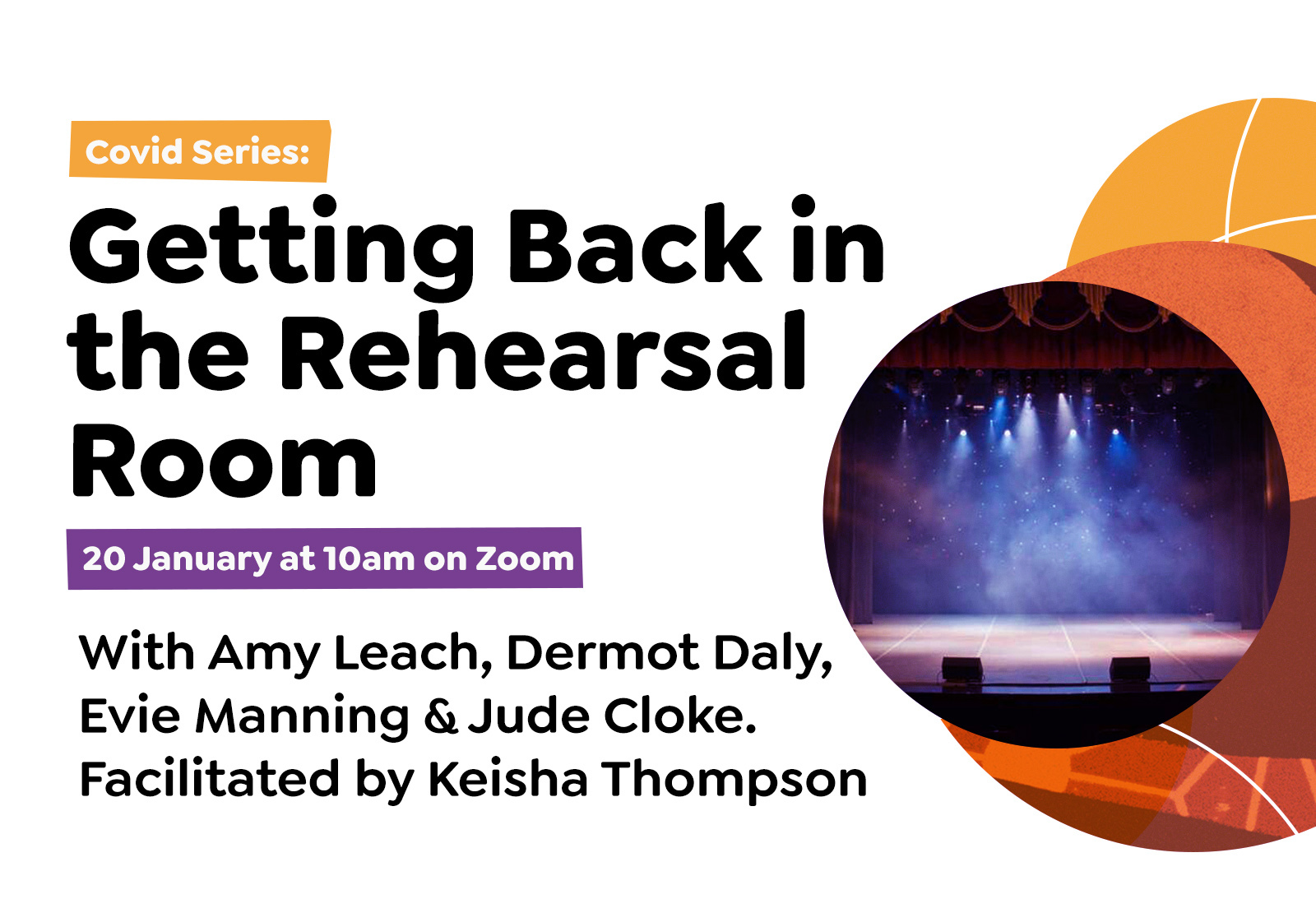 Covid Series:

Getting Back in the Rehearsal Room

20 January at 10am on Zoom

With Amy Leach, Dermot Daly, Evie Manning & Jude Cloke. Facilitated by Keisha Thompson